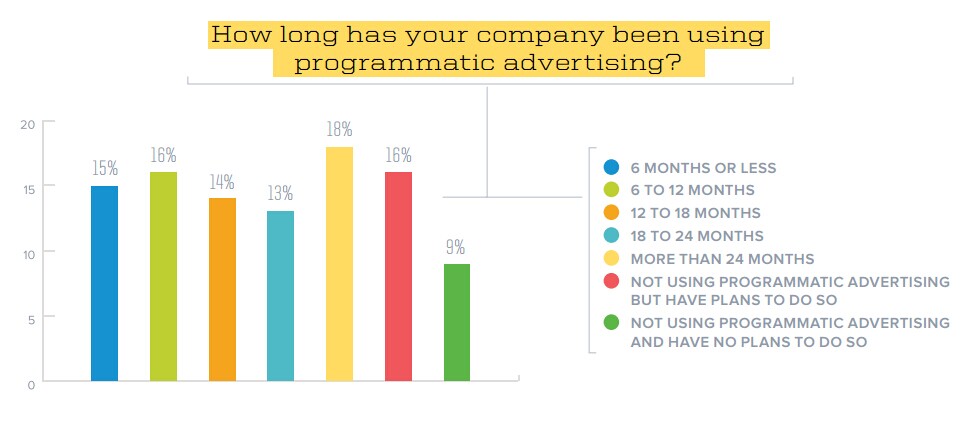 How long has your company been using programmatic advertising?

20
15
10
5
0

15%
16%
14%
13%
18%
16%
9%

6 MONTHS OR LESS
6 TO 12 MONTHS
12 TO 18 MONTHS
18 TO 24 MONTHS
MORE THAN 24 MONTHS
NOT USING PROGRAMMATIC ADVERTISING BUT HAVE PLANS TO DO SO
NOT USING PROGRAMMATIC ADVERTISING AND HAVE NO PLANS TO DO SO